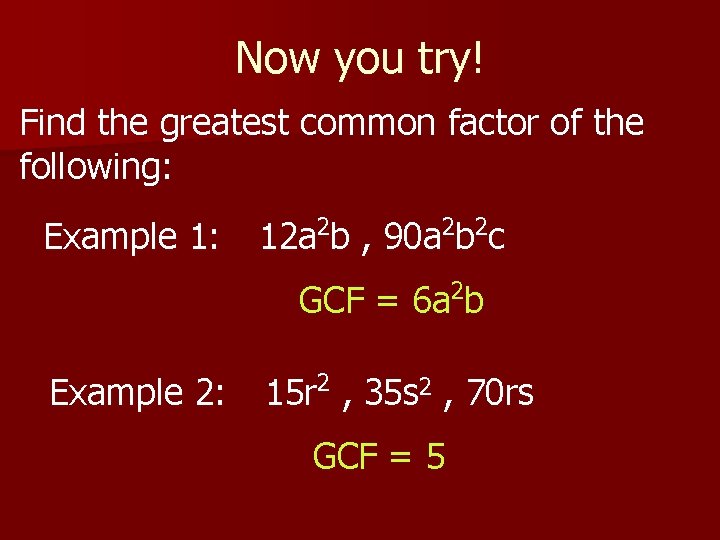 Now you try!

Find the greatest common factor of the following:

Example 1: $12a^2b$ , $90a^2b^2c$

GCF = $6a^2b$

Example 2: $15r^2$ , $35s^2$ , $70rs$

GCF = 5